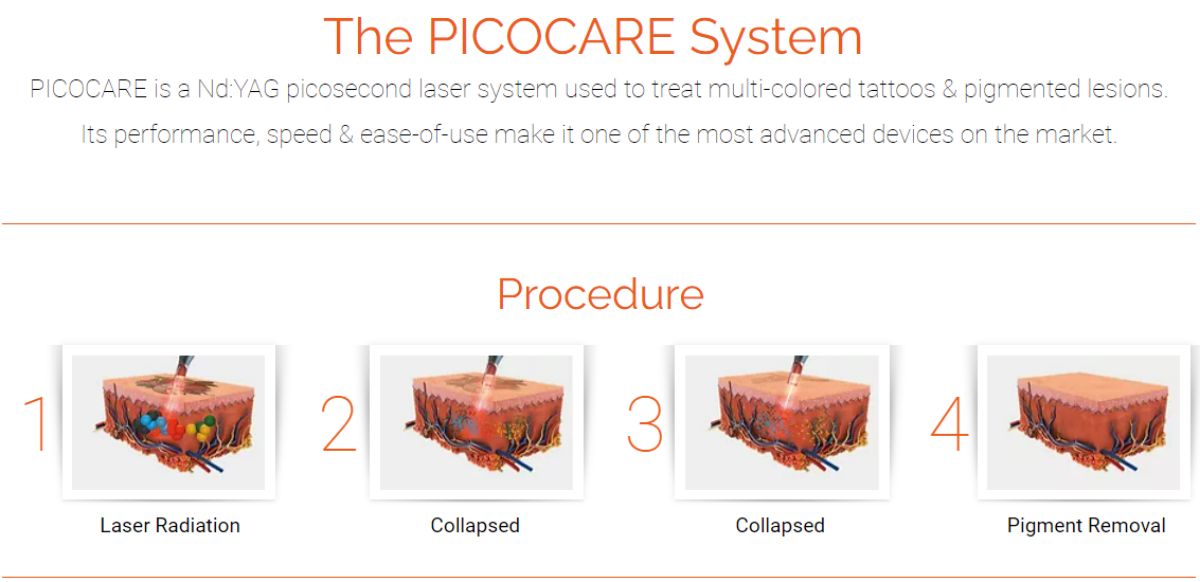 The PICOCARE System

PICOCARE is a Nd:YAG picosecond laser system used to treat multi-colored tattoos & pigmented lesions. Its performance, speed & ease-of-use make it one of the most advanced devices on the market.

Procedure

1

Laser Radiation

2

Collapsed

3

Collapsed

4

Pigment Removal